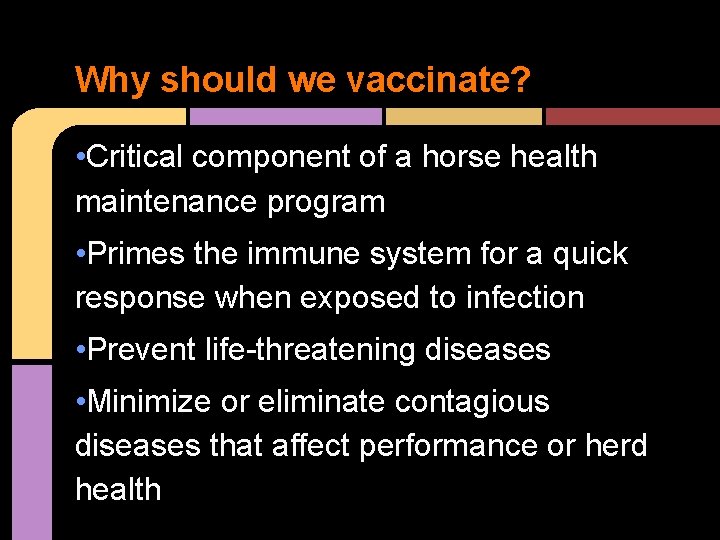 Why should we vaccinate?

•Critical component of a horse health maintenance program

•Primes the immune system for a quick response when exposed to infection

•Prevent life-threatening diseases

•Minimize or eliminate contagious diseases that affect performance or herd health